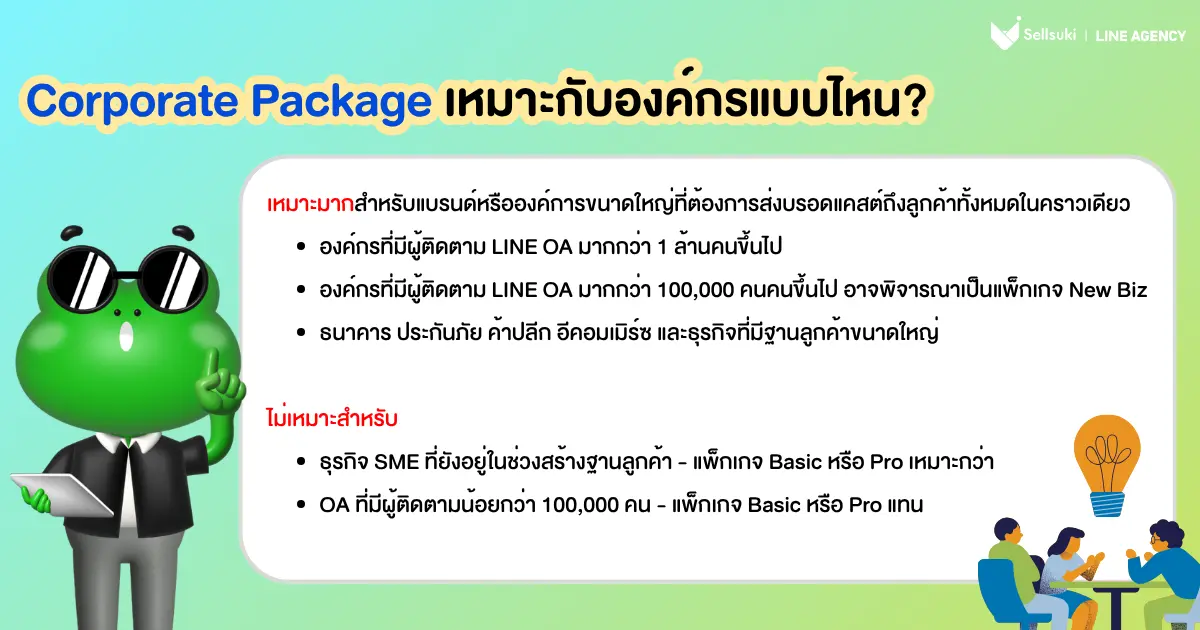 Sellsuki | LINE AGENCY

Corporate Package เหมาะกับองค์กรแบบไหน?

เหมาะมากสำหรับแบรนด์หรือองค์การขนาดใหญ่ที่ต้องการส่งบรอดแคสต์ถึงลูกค้าทั้งหมดในคราวเดียว

• องค์กรที่มีผู้ติดตาม LINE OA มากกว่า 1 ล้านคนขึ้นไป
• องค์กรที่มีผู้ติดตาม LINE OA มากกว่า 100,000 คนคนขึ้นไป อาจพิจารณาเป็นแพ็กเกจ New Biz
• ธนาคาร ประกันภัย ค้าปลีก อีคอมเมิร์ซ และธุรกิจที่มีฐานลูกค้าขนาดใหญ่

ไม่เหมาะสำหรับ

• ธุรกิจ SME ที่ยังอยู่ในช่วงสร้างฐานลูกค้า - แพ็กเกจ Basic หรือ Pro เหมาะกว่า
• OA ที่มีผู้ติดตามน้อยกว่า 100,000 คน - แพ็กเกจ Basic หรือ Pro แทน